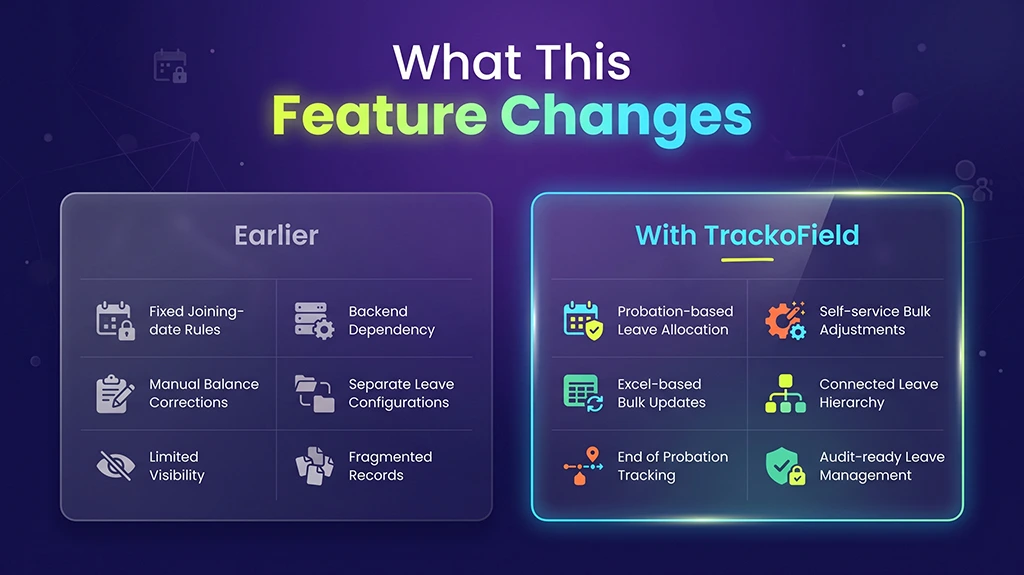 What This
Feature Changes

Earlier

Fixed Joining-date Rules

Backend Dependency

Manual Balance Corrections

Separate Leave Configurations

Limited Visibility

Fragmented Records

With TrackoField

Probation-based Leave Allocation

Self-service Bulk Adjustments

Excel-based Bulk Updates

Connected Leave Hierarchy

End of Probation Tracking

Audit-ready Leave Management